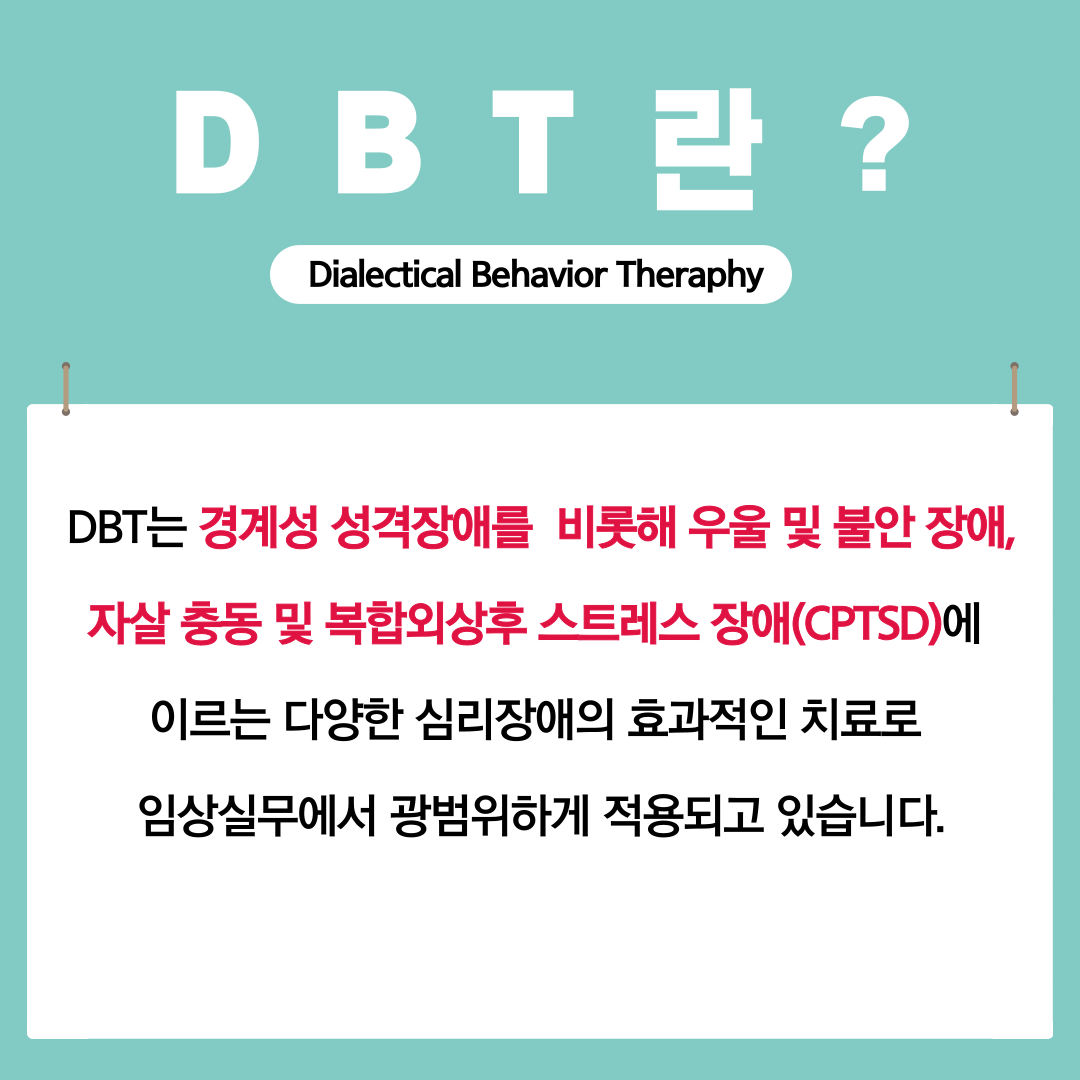 DBT란?

Dialectical Behavior Theraphy

DBT는 경계성 성격장애를 비롯해 우울 및 불안 장애, 자살 충동 및 복합외상후 스트레스 장애(CPTSD)에 이르는 다양한 심리장애의 효과적인 치료로 임상실무에서 광범위하게 적용되고 있습니다.